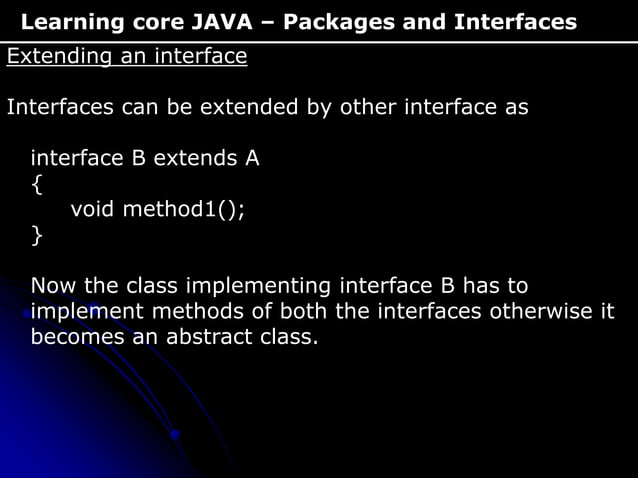 Learning core JAVA – Packages and Interfaces

Extending an interface

Interfaces can be extended by other interface as

interface B extends A
{
void method1();
}

Now the class implementing interface B has to implement methods of both the interfaces otherwise it becomes an abstract class.